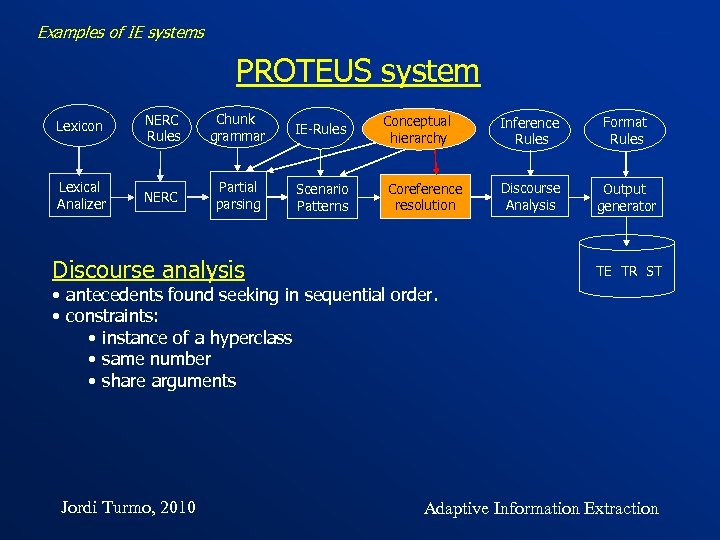 Examples of IE systems

PROTEUS system

Lexicon

NERC Rules

Chunk grammar

IE-Rules

Conceptual hierarchy

Inference Rules

Format Rules

Lexical Analizer

NERC

Partial parsing

Scenario Patterns

Coreference resolution

Discourse Analysis

Output generator

TE TR ST

Discourse analysis
• antecedents found seeking in sequential order.
• constraints:
• instance of a hyperclass
• same number
• share arguments

Jordi Turmo, 2010

Adaptive Information Extraction